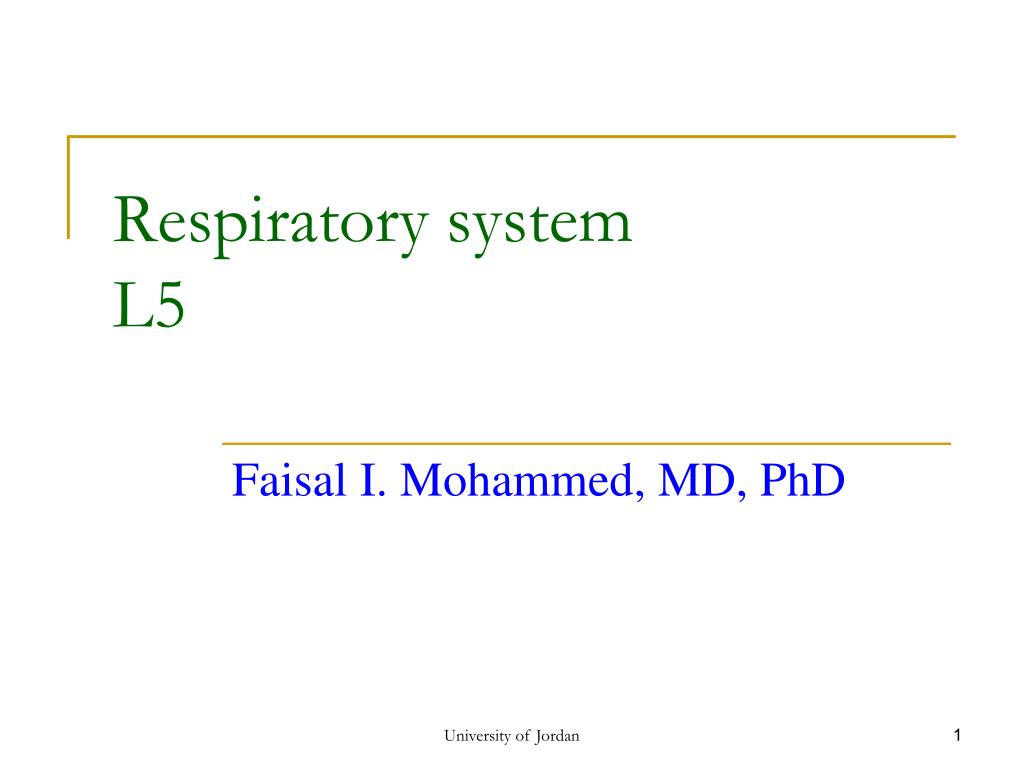 Respiratory system
L5

Faisal I. Mohammed, MD, PhD

University of Jordan

1